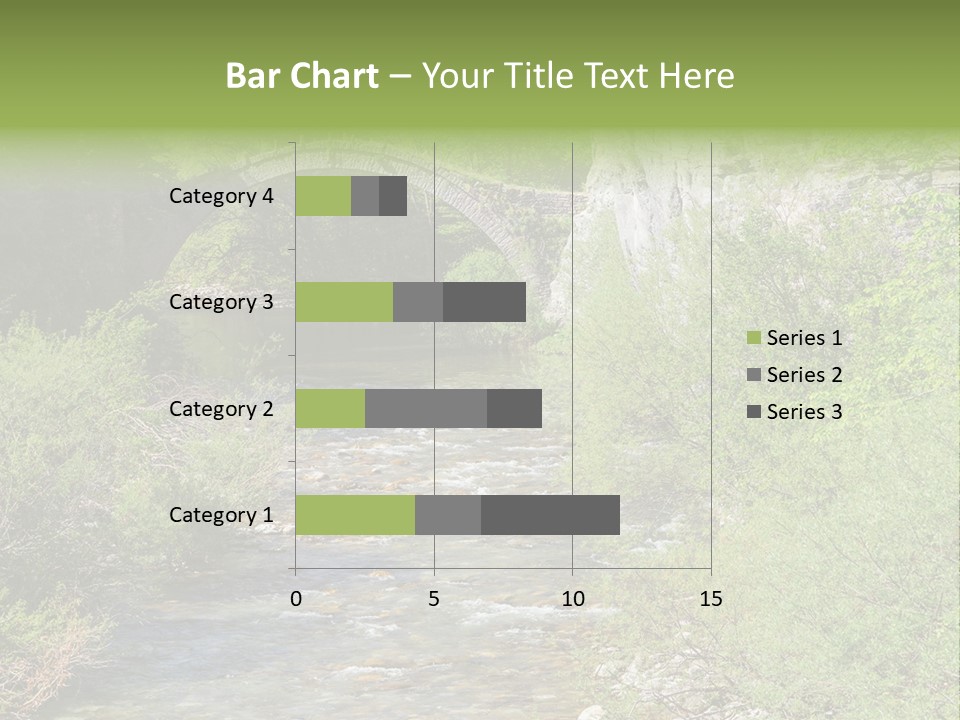 Bar Chart – Your Title Text Here

Category 4
Category 3
Category 2
Category 1

0
5
10
15

Series 1
Series 2
Series 3